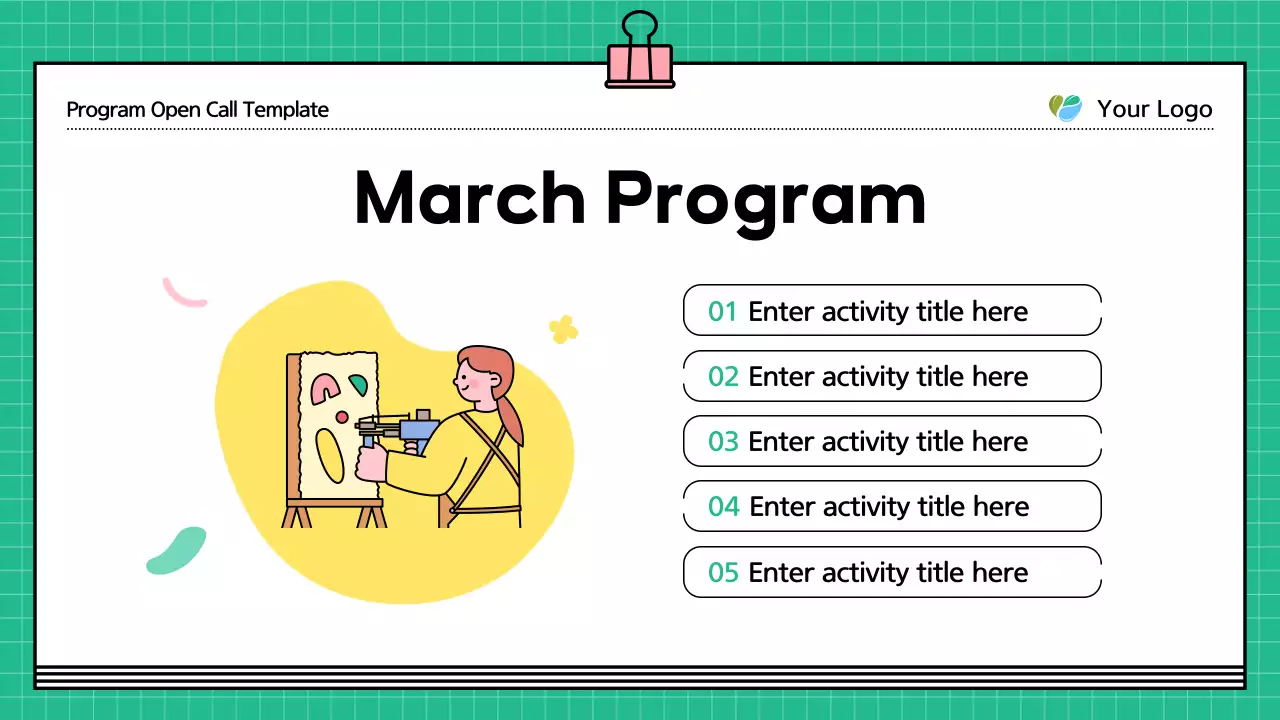 Program Open Call Template

Your Logo

March Program

01 Enter activity title here

02 Enter activity title here

03 Enter activity title here

04 Enter activity title here

05 Enter activity title here